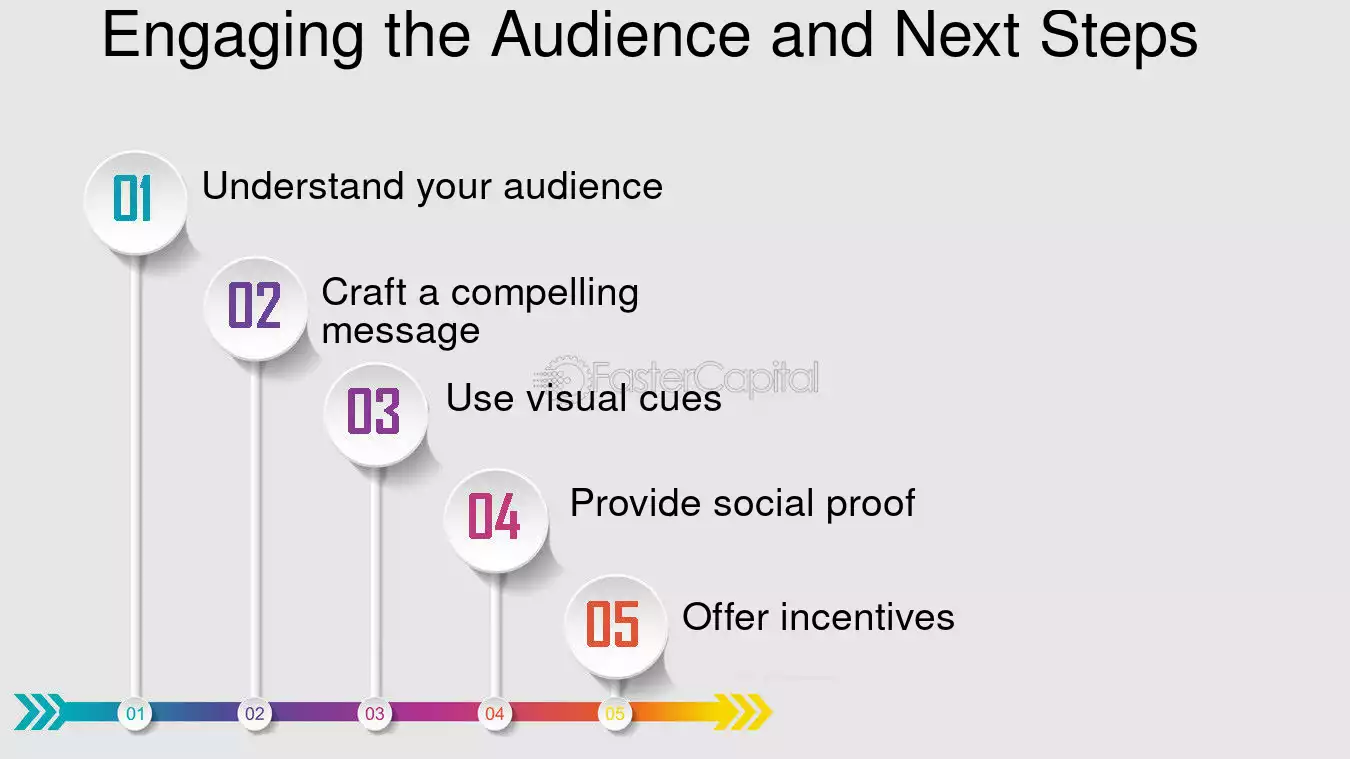 Engaging the Audience and Next Steps

01 Understand your audience

02 Craft a compelling message

03 Use visual cues

04 Provide social proof

05 Offer incentives

01 02 03 04 05

FasterCapital